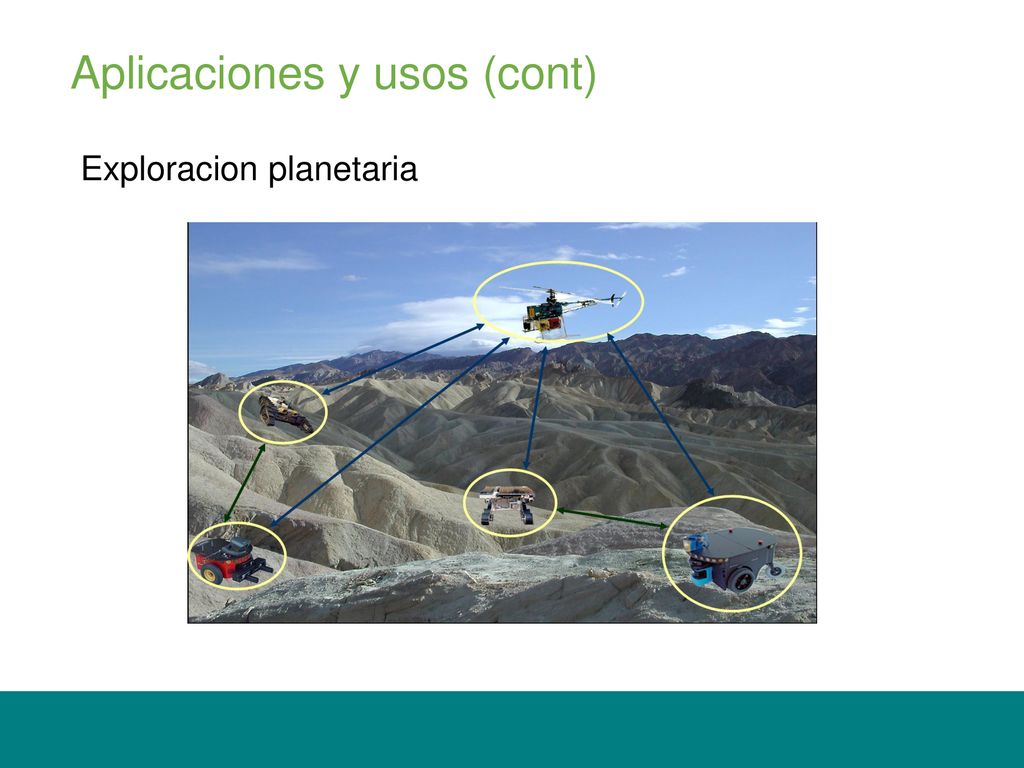 Aplicaciones y usos (cont)

Exploracion planetaria